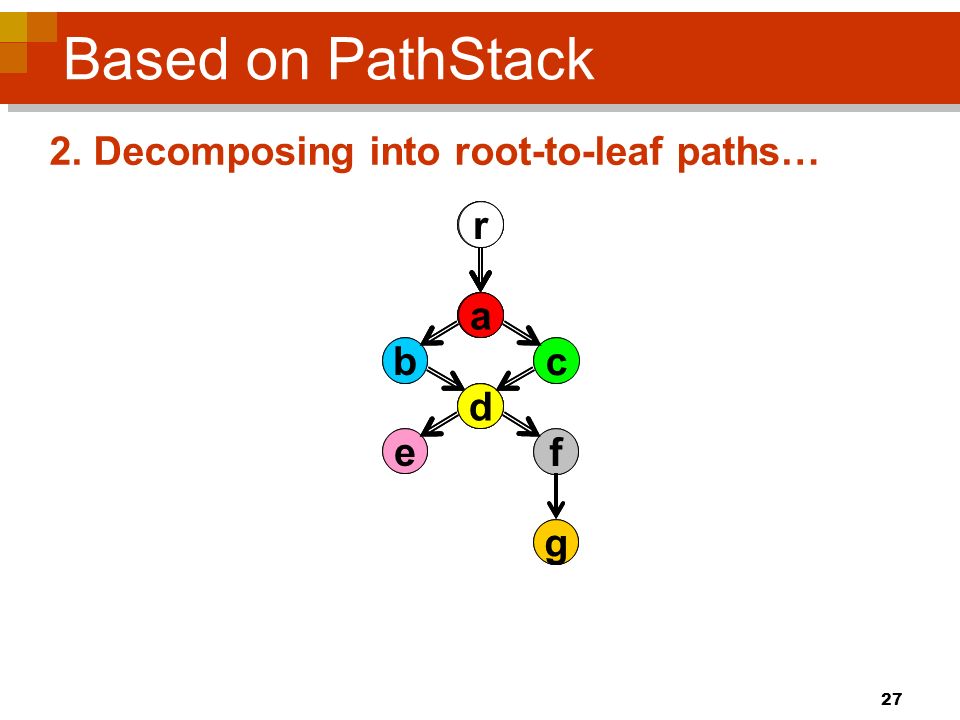 Based on PathStack

2. Decomposing into root-to-leaf paths…

r

a

b

c

d

e

f

g

27